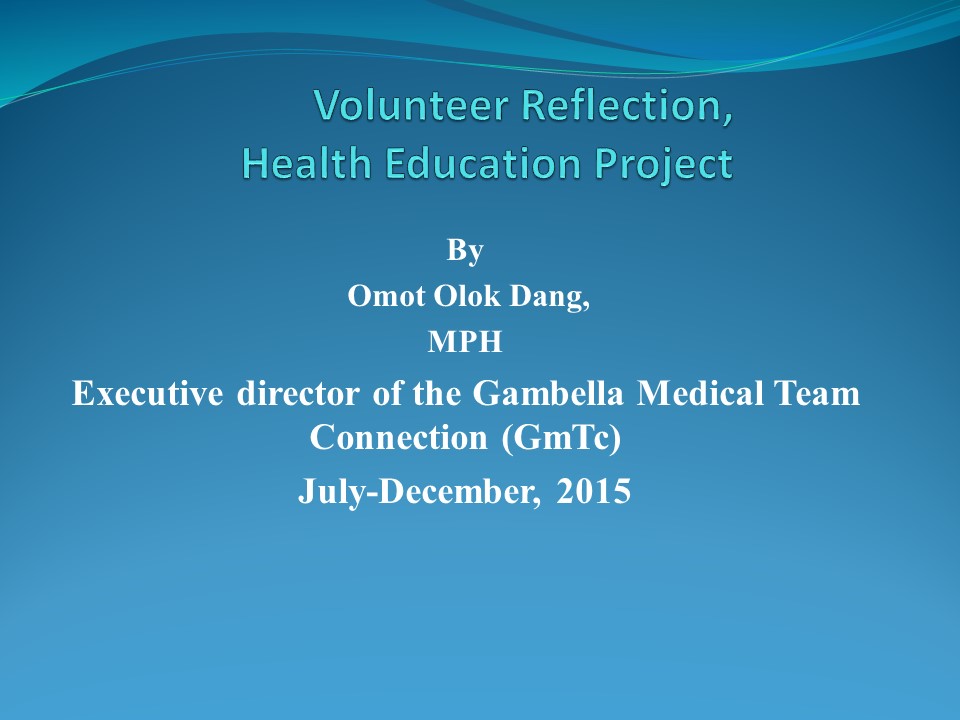 Volunteer Reflection,
Health Education Project

By
Omot Olok Dang,
MPH
Executive director of the Gambella Medical Team Connection (GmTc)
July-December, 2015